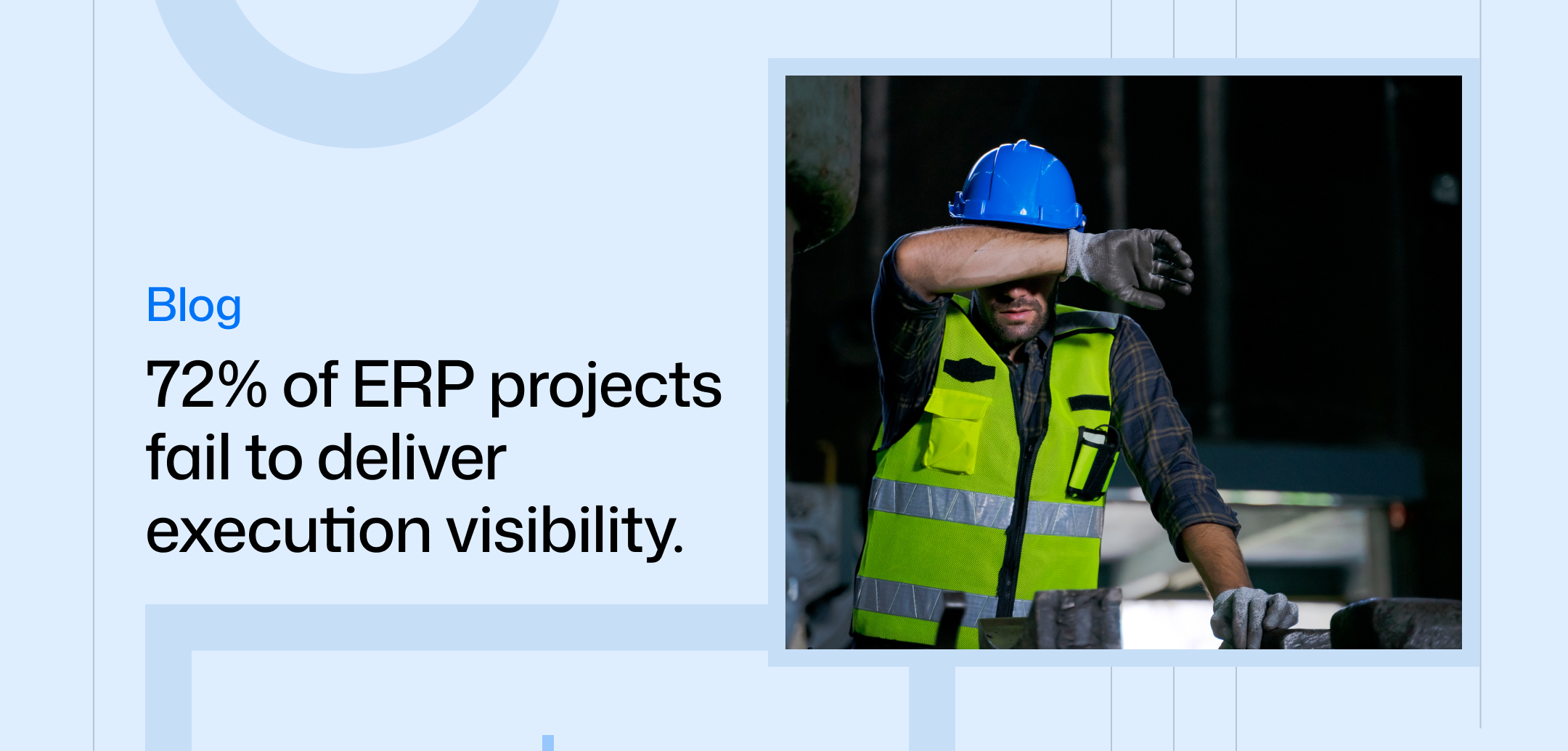 Blog

72% of ERP projects fail to deliver execution visibility.